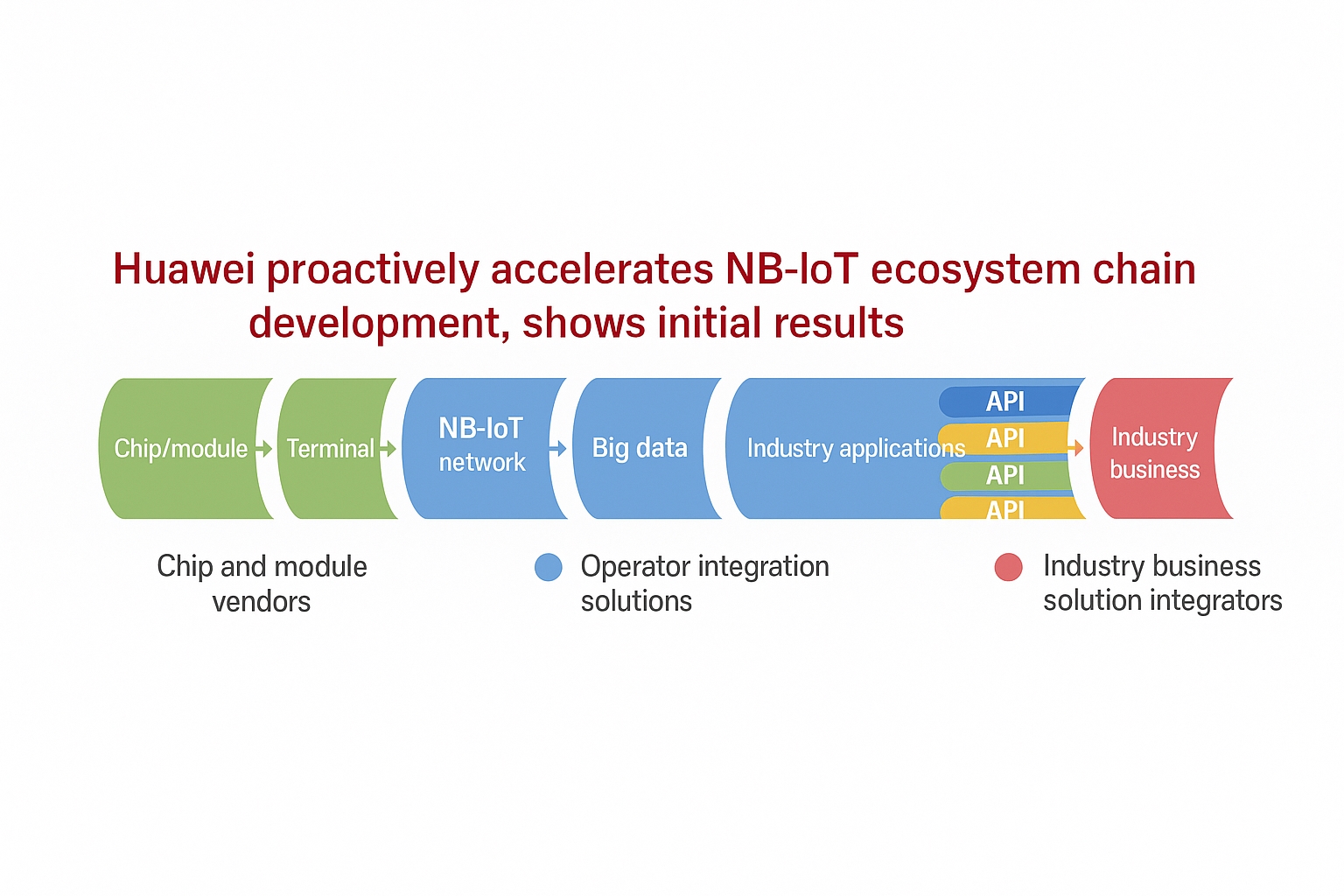 Huawei proactively accelerates NB-IoT ecosystem chain development, shows initial results

Chip/module

Terminal

NB-IoT network

Big data

Industry applications

API

API

API

API

Industry business

Chip and module vendors

Operator integration solutions

Industry business solution integrators